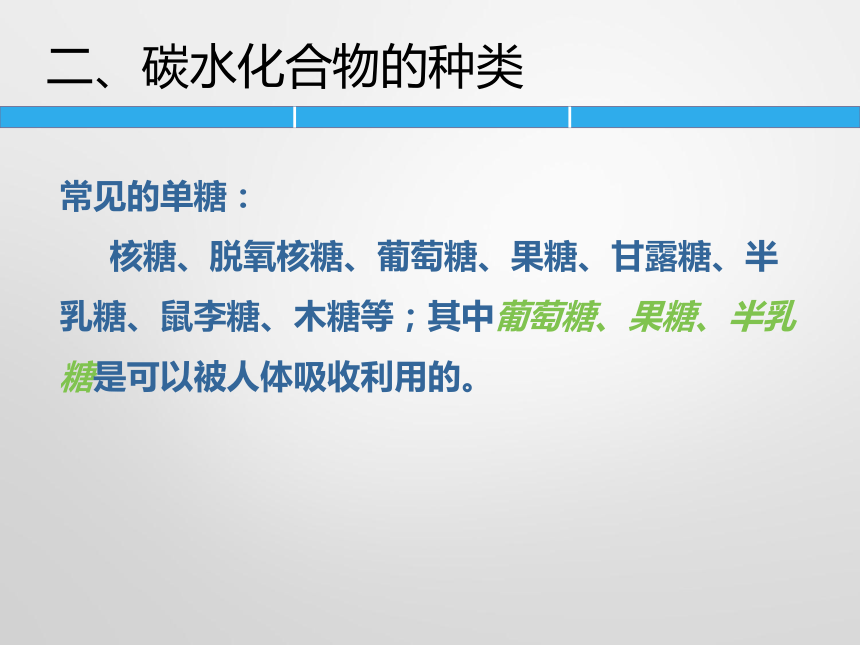 二、碳水化合物的种类

常见的单糖：

核糖、脱氧核糖、葡萄糖、果糖、甘露糖、半乳糖、鼠李糖、木糖等；其中葡萄糖、果糖、半乳糖是可以被人体吸收利用的。